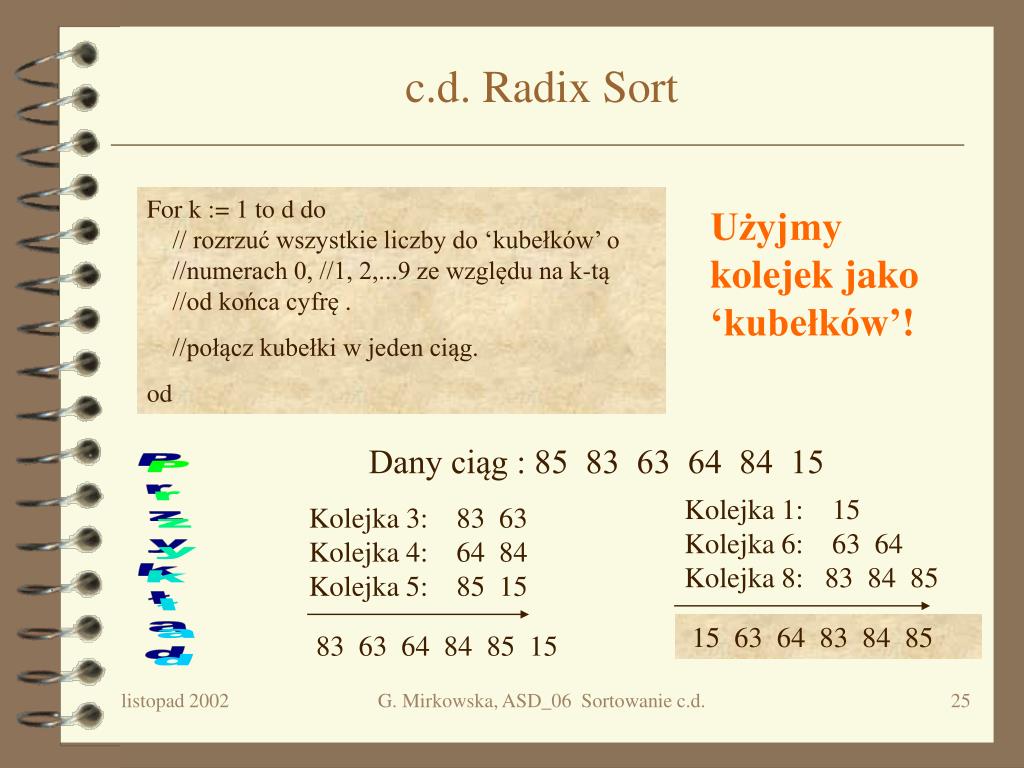 c.d. Radix Sort

For k := 1 to d do
// rozrzuć wszystkie liczby do ‘kubełków’ o
//numerach 0, //1, 2,...9 ze względu na k-tą
//od końca cyfrę .

//połącz kubełki w jeden ciąg.

od

Użyjmy kolejek jako ‘kubełków’!

Przykład

Dany ciąg : 85 83 63 64 84 15

Kolejka 3: 83 63
Kolejka 4: 64 84
Kolejka 5: 85 15

83 63 64 84 85 15

Kolejka 1: 15
Kolejka 6: 63 64
Kolejka 8: 83 84 85

15 63 64 83 84 85

listopad 2002

G. Mirkowska, ASD_06 Sortowanie c.d.

25